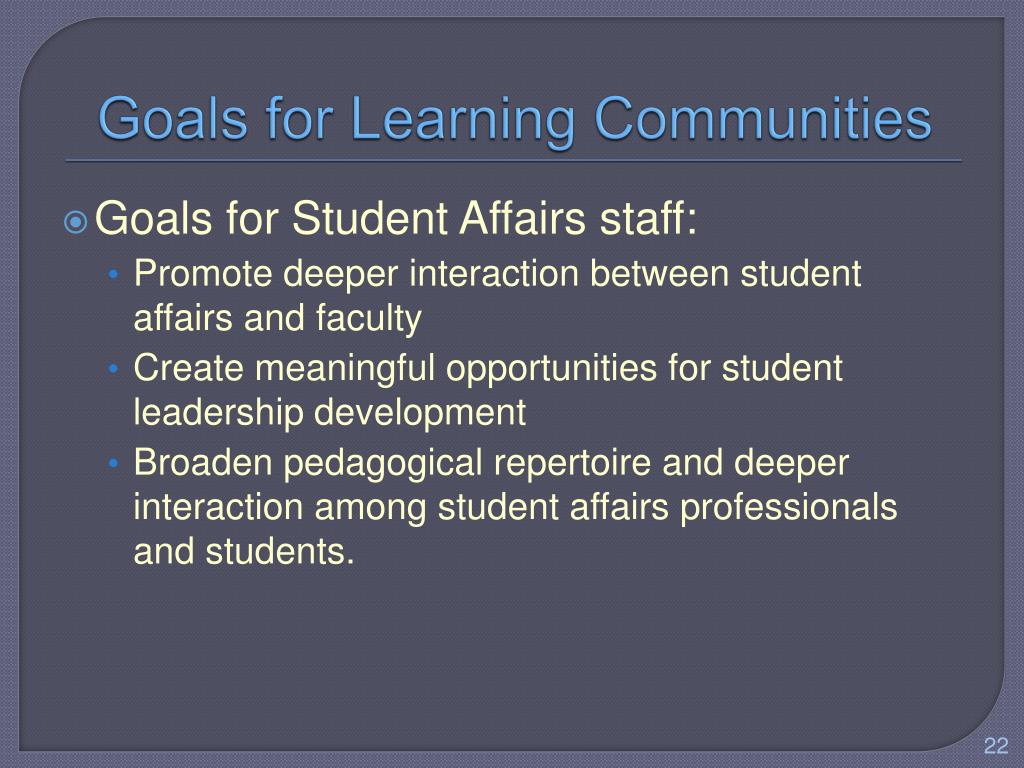 Goals for Learning Communities

Goals for Student Affairs staff:

• Promote deeper interaction between student affairs and faculty
• Create meaningful opportunities for student leadership development
• Broaden pedagogical repertoire and deeper interaction among student affairs professionals and students.

22